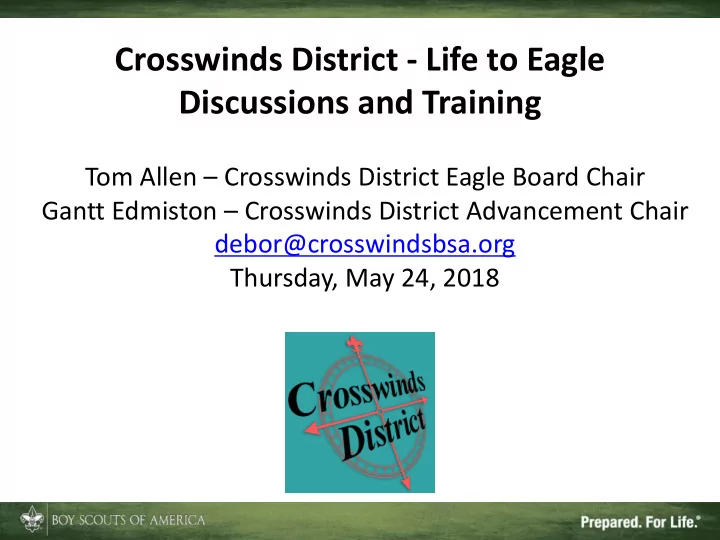 Crosswinds District - Life to Eagle Discussions and Training

Tom Allen – Crosswinds District Eagle Board Chair
Gantt Edmiston – Crosswinds District Advancement Chair
debor@crosswindsbsa.org
Thursday, May 24, 2018

Crosswinds District

BOY SCOUTS OF AMERICA

Prepared. For Life.®